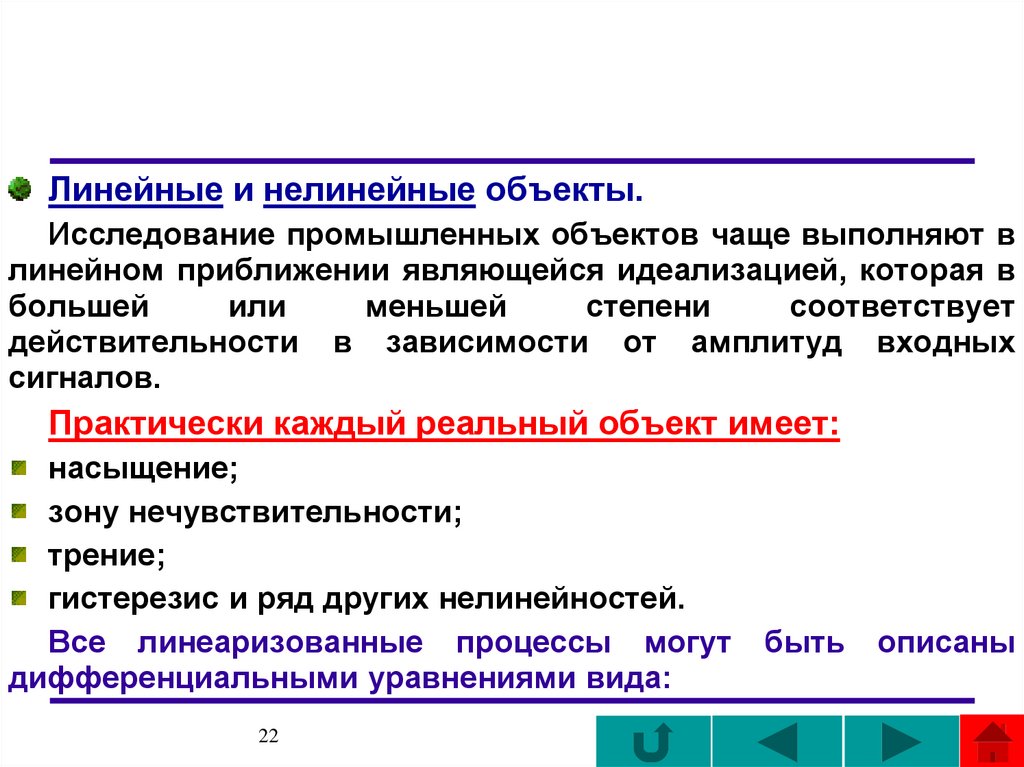 Линейные и нелинейные объекты.

Исследование промышленных объектов чаще выполняют в линейном приближении являющейся идеализацией, которая в большей или меньшей степени соответствует действительности в зависимости от амплитуд входных сигналов.

Практически каждый реальный объект имеет:

насыщение;

зону нечувствительности;

трение;

гистерезис и ряд других нелинейностей.

Все линеаризованные процессы могут быть описаны дифференциальными уравнениями вида:

22